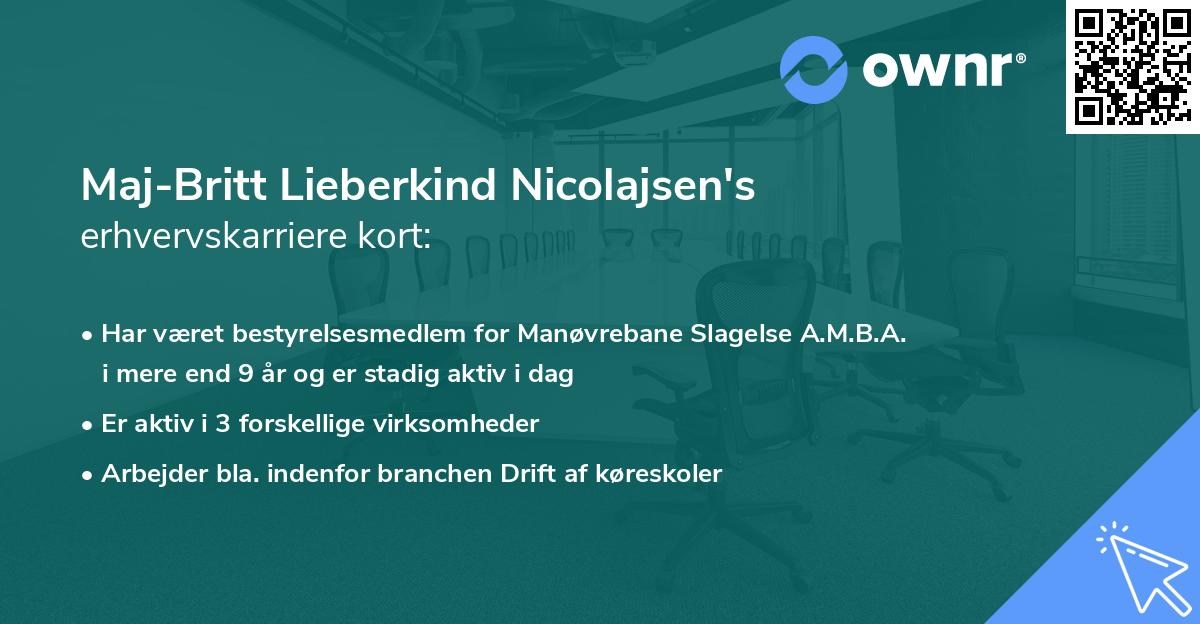 ownr®

Maj-Britt Lieberkind Nicolajsen's
erhvervskarriere kort:

• Har været bestyrelsesmedlem for Manøvrebane Slagelse A.M.B.A. i mere end 9 år og er stadig aktiv i dag
• Er aktiv i 3 forskellige virksomheder
• Arbejder bla. indenfor branchen Drift af køreskoler